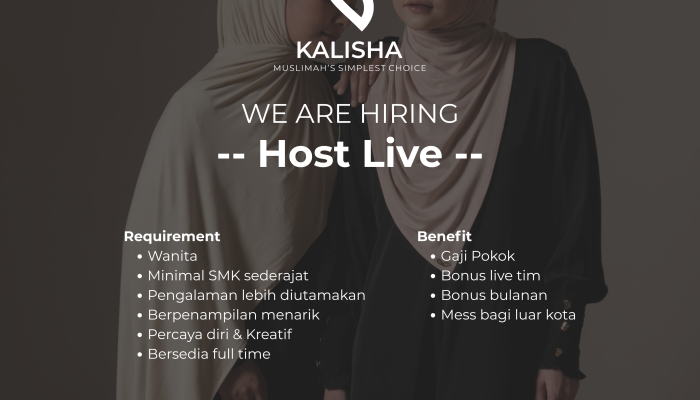 KALISHA
MUSLIMAH'S SIMPLEST CHOICE

WE ARE HIRING
-- Host Live --

Requirement
• Wanita
• Minimal SMK sederajat
• Pengalaman lebih diutamakan
• Berpenampilan menarik
• Percaya diri & Kreatif
• Bersedia full time

Benefit
• Gaji Pokok
• Bonus live tim
• Bonus bulanan
• Mess bagi luar kota